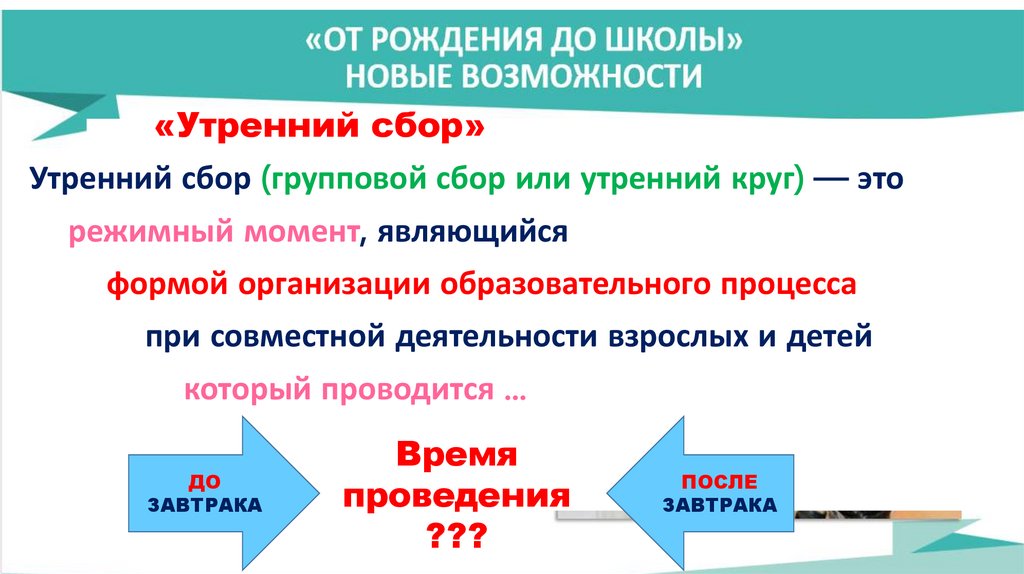 «ОТ РОЖДЕНИЯ ДО ШКОЛЫ»
НОВЫЕ ВОЗМОЖНОСТИ

«Утренний сбор»

Утренний сбор (групповой сбор или утренний круг) — это

режимный момент, являющийся

формой организации образовательного процесса

при совместной деятельности взрослых и детей

который проводится …

ДО
ЗАВТРАКА

Время
проведения
???

ПОСЛЕ
ЗАВТРАКА